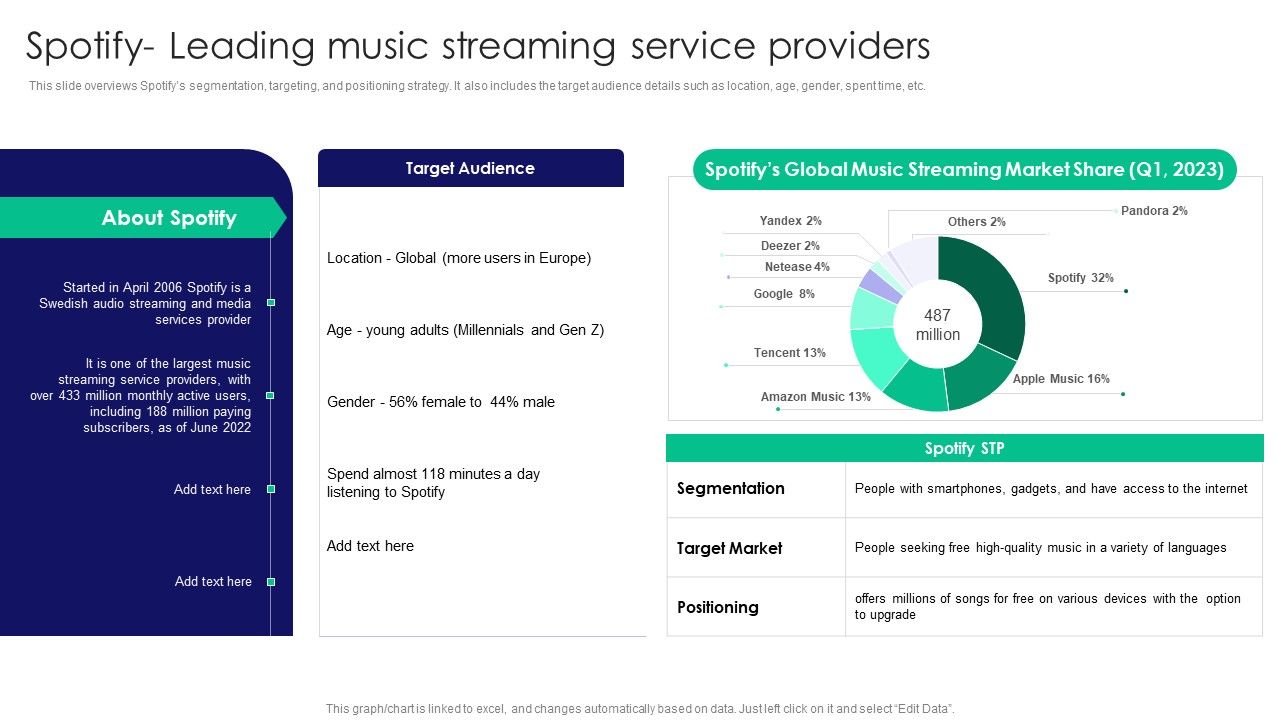 Spotify- Leading music streaming service providers

This slide overviews Spotify's segmentation, targeting, and positioning strategy. It also includes the target audience details such as location, age, gender, spent time, etc.

About Spotify

Started in April 2006 Spotify is a Swedish audio streaming and media services provider

It is one of the largest music streaming service providers, with over 433 million monthly active users, including 188 million paying subscribers, as of June 2022

Add text here

Add text here

Target Audience

Location - Global (more users in Europe)

Age - young adults (Millennials and Gen Z)

Gender - 56% female to 44% male

Spend almost 118 minutes a day listening to Spotify

Add text here

Spotify's Global Music Streaming Market Share (Q1, 2023)

Yandex 2%
Deezer 2%
Netease 4%
Google 8%
Tencent 13%
Amazon Music 13%
Others 2%
Pandora 2%
Spotify 32%
Apple Music 16%
487 million

Spotify STP

| Segmentation | People with smartphones, gadgets, and have access to the internet |
|---|---|
| Target Market | People seeking free high-quality music in a variety of languages |
| Positioning | offers millions of songs for free on various devices with the option to upgrade |

This graph/chart is linked to excel, and changes automatically based on data. Just left click on it and select "Edit Data".